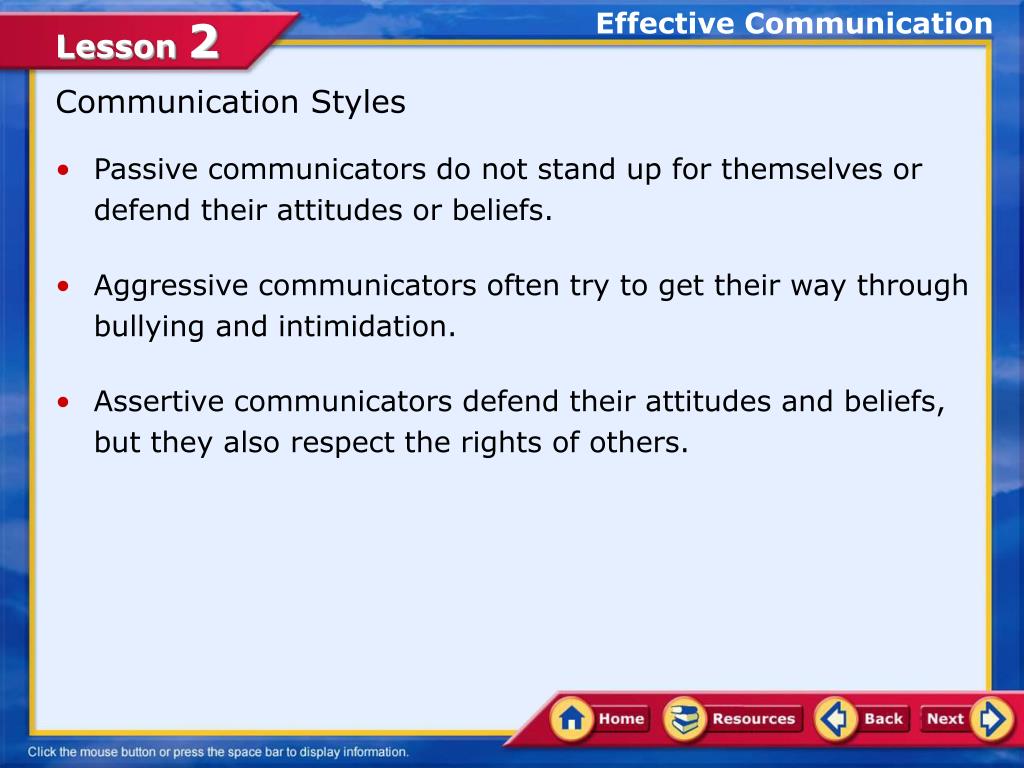 Lesson 2

Effective Communication

Communication Styles

• Passive communicators do not stand up for themselves or defend their attitudes or beliefs.

• Aggressive communicators often try to get their way through bullying and intimidation.

• Assertive communicators defend their attitudes and beliefs, but they also respect the rights of others.

Home Resources Back Next

Click the mouse button or press the space bar to display information.